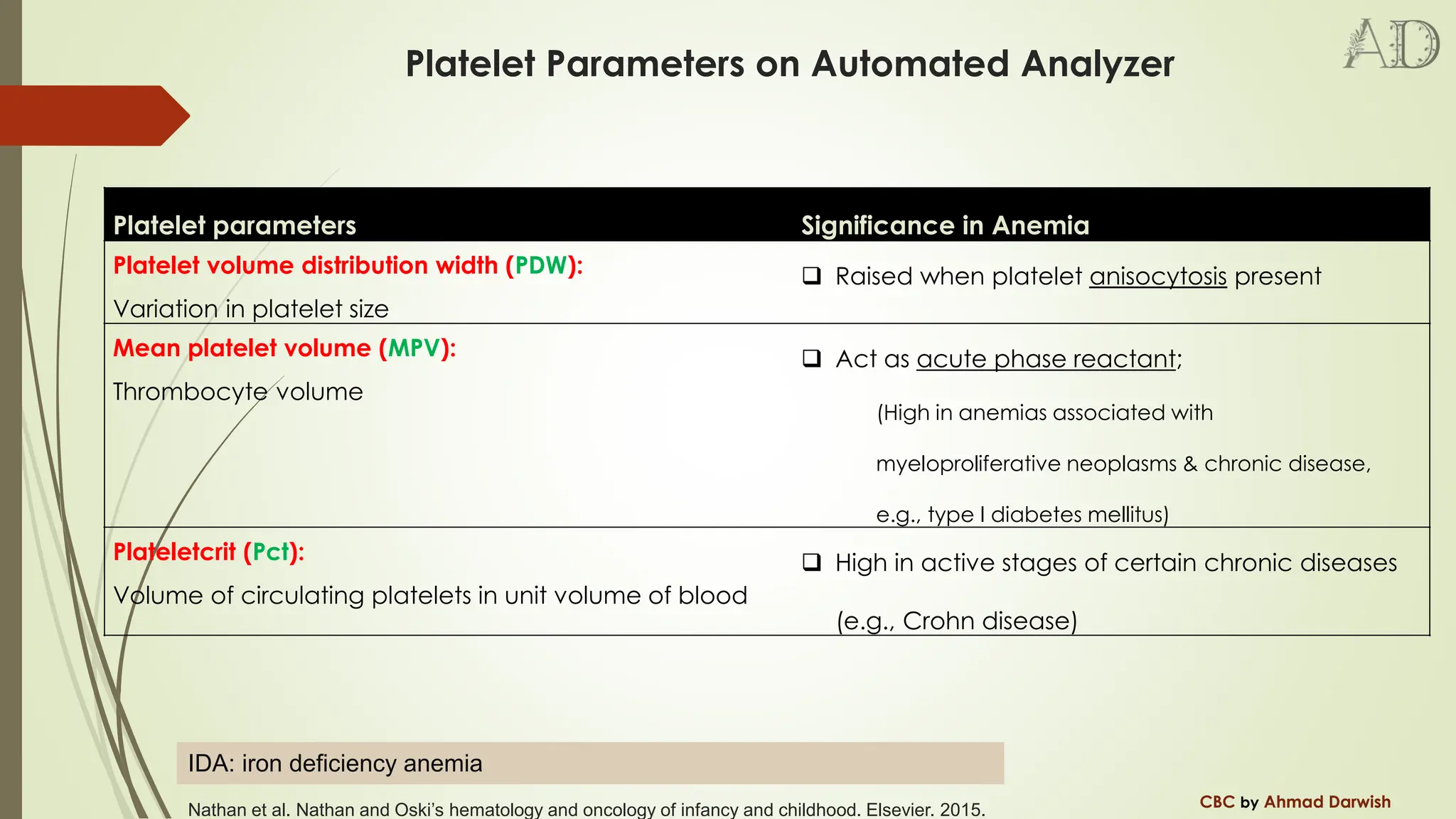 AD

Platelet Parameters on Automated Analyzer

| Platelet parameters | Significance in Anemia |
|---|---|
| Platelet volume distribution width (PDW): Variation in platelet size | ❑ Raised when platelet anisocytosis present |
| Mean platelet volume (MPV): Thrombocyte volume | ❑ Act as acute phase reactant; (High in anemias associated with myeloproliferative neoplasms & chronic disease, e.g., type I diabetes mellitus) |
| Plateletcrit (Pct): Volume of circulating platelets in unit volume of blood | ❑ High in active stages of certain chronic diseases (e.g., Crohn disease) |

IDA: iron deficiency anemia

Nathan et al. Nathan and Oski's hematology and oncology of infancy and childhood. Elsevier. 2015.

CBC by Ahmad Darwish